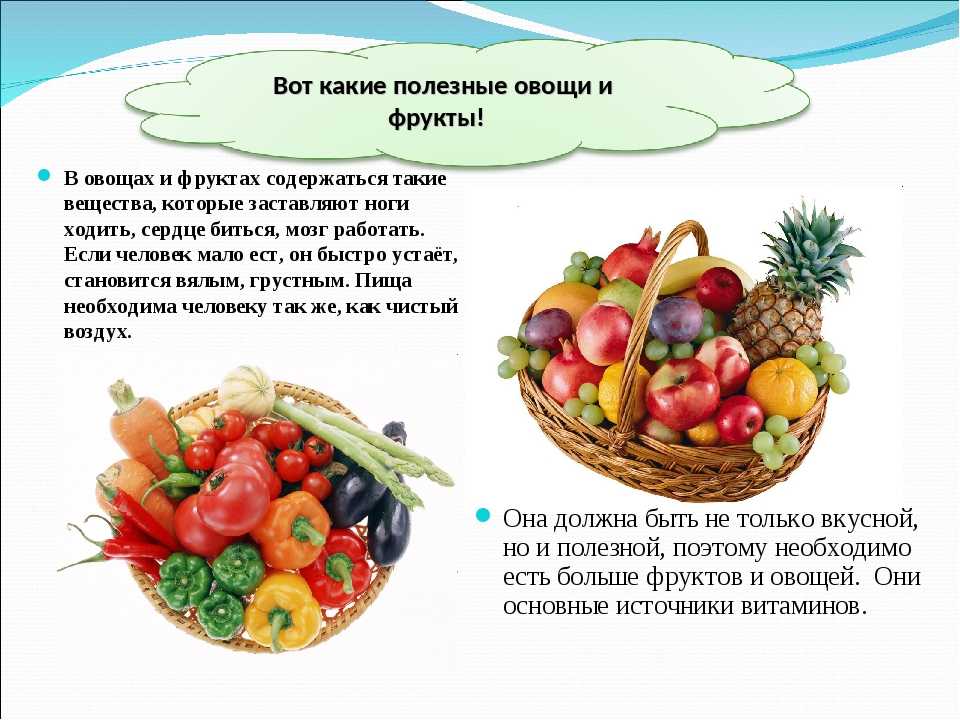 Вот какие полезные овощи и фрукты!

В овощах и фруктах содержаться такие вещества, которые заставляют ноги ходить, сердце биться, мозг работать. Если человек мало ест, он быстро устаёт, становится вялым, грустным. Пища необходима человеку так же, как чистый воздух.

Она должна быть не только вкусной, но и полезной, поэтому необходимо есть больше фруктов и овощей. Они основные источники витаминов.